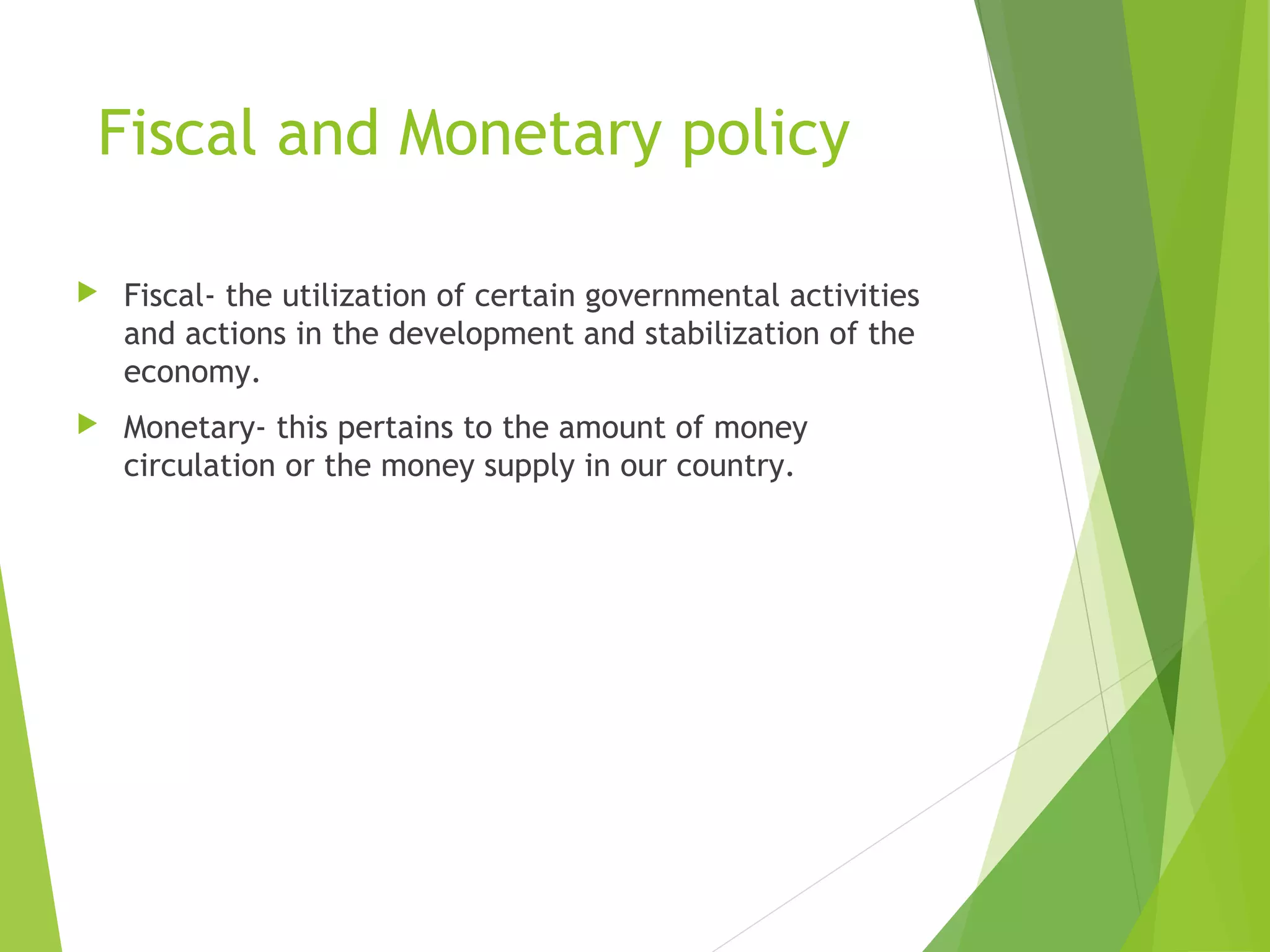 Fiscal and Monetary policy

Fiscal- the utilization of certain governmental activities and actions in the development and stabilization of the economy.

Monetary- this pertains to the amount of money circulation or the money supply in our country.